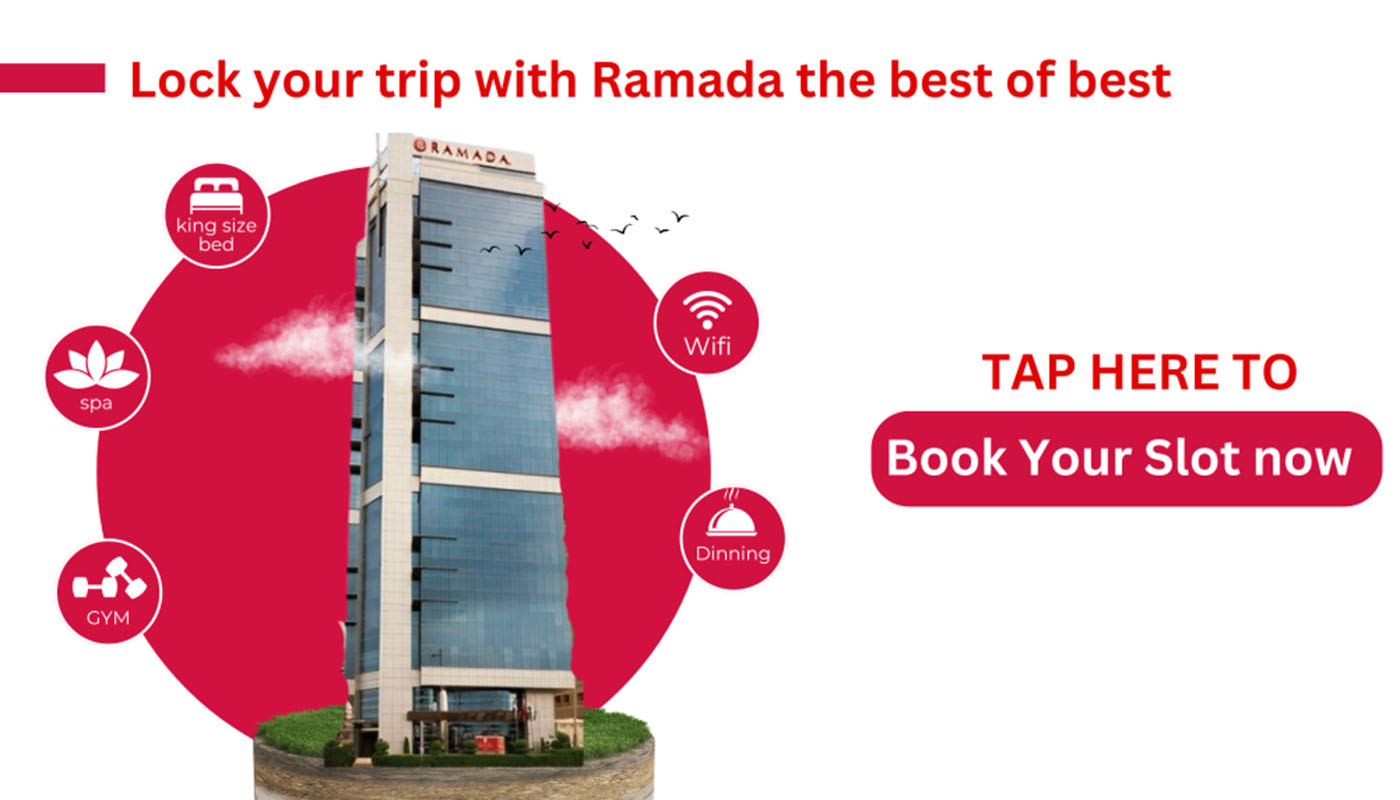 Lock your trip with Ramada the best of best

RAMADA

king size bed

spa

GYM

Wifi

Dinning

TAP HERE TO

Book Your Slot now